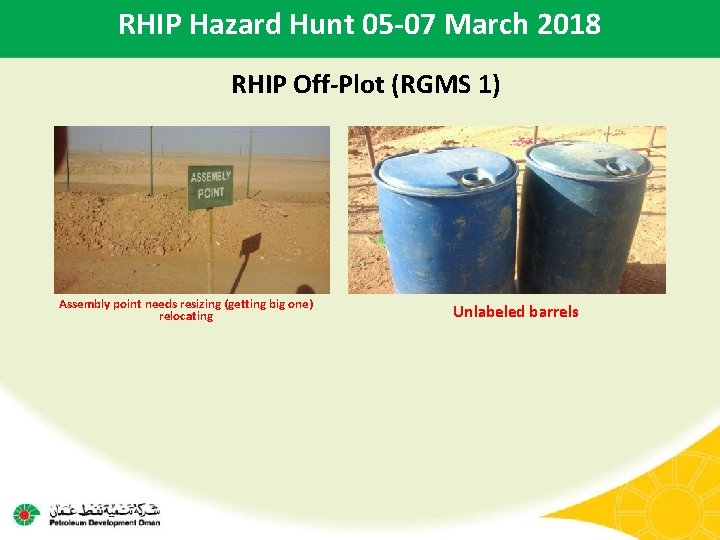 RHIP Hazard Hunt 05-07 March 2018

RHIP Off-Plot (RGMS 1)

ASSEMBLY POINT

Assembly point needs resizing (getting big one) relocating

Unlabeled barrels

شركة تنمية نفط عمان
Petroleum Development Oman